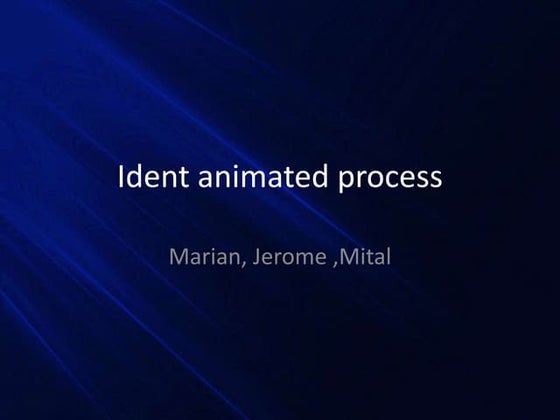 Ident animated process

Marian, Jerome ,Mital